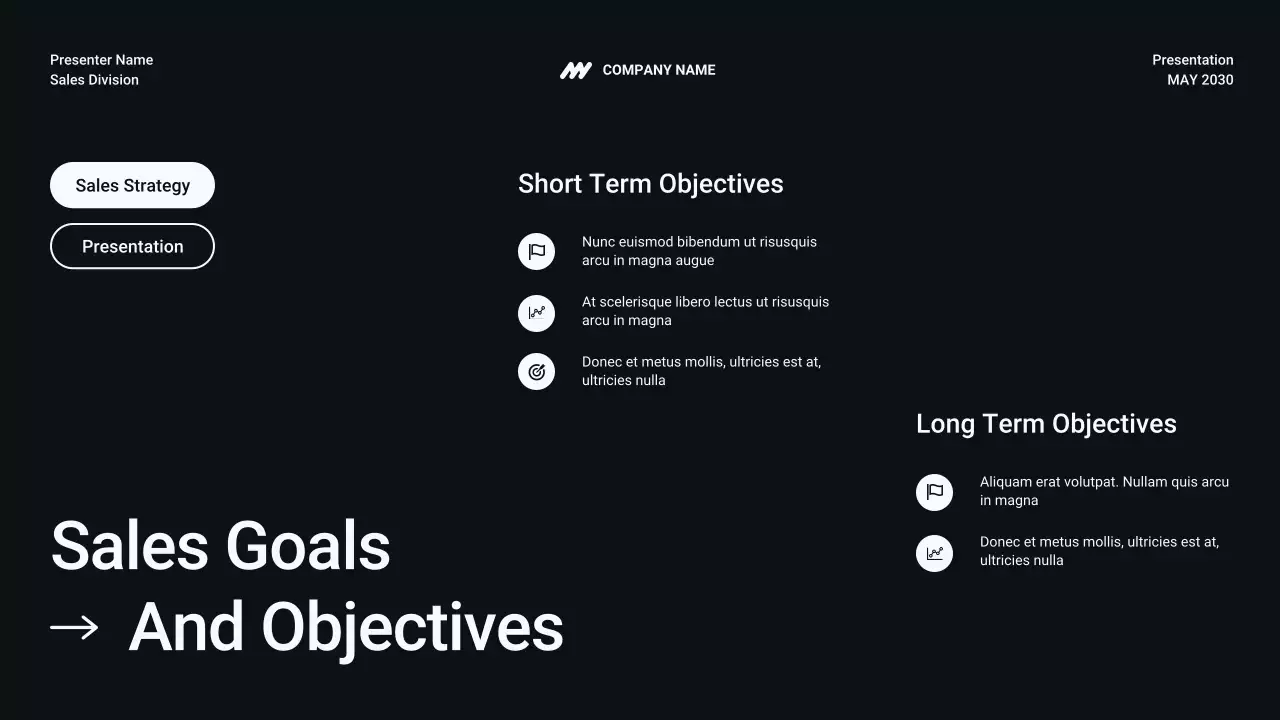 Presenter Name
Sales Division

COMPANY NAME

Presentation
MAY 2030

Sales Strategy

Presentation

Short Term Objectives

Nunc euismod bibendum ut risusquis arcu in magna augue

At scelerisque libero lectus ut risusquis arcu in magna

Donec et metus mollis, ultricies est at, ultricies nulla

Long Term Objectives

Aliquam erat volutpat. Nullam quis arcu in magna

Donec et metus mollis, ultricies est at, ultricies nulla

Sales Goals
→ And Objectives